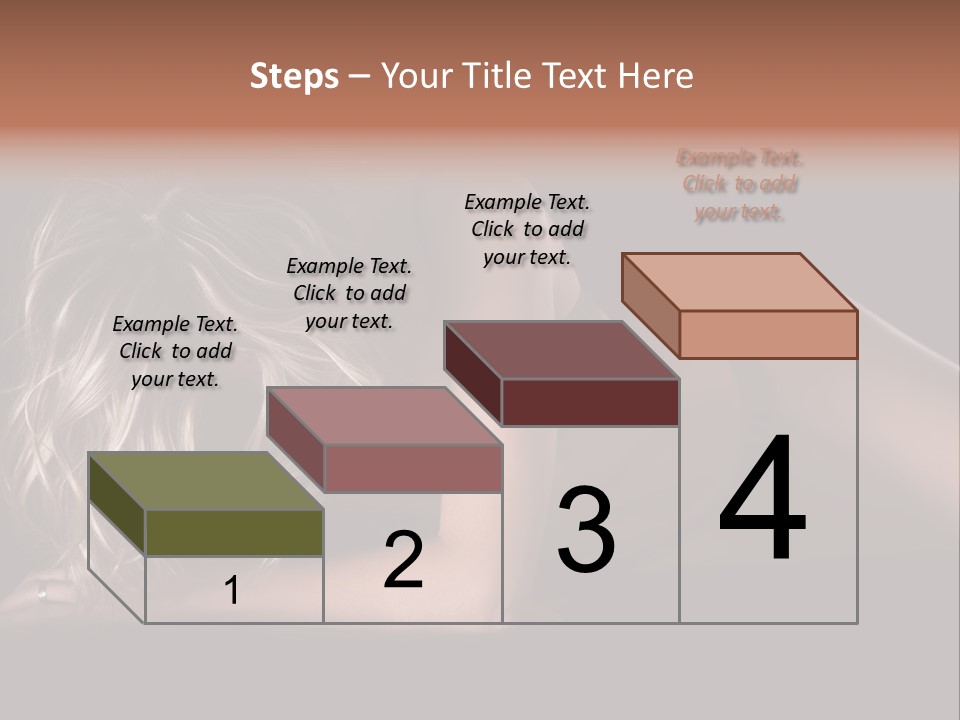 Steps – Your Title Text Here

Example Text. Click to add your text.

Example Text. Click to add your text.

Example Text. Click to add your text.

Example Text. Click to add your text.

1

2

3

4